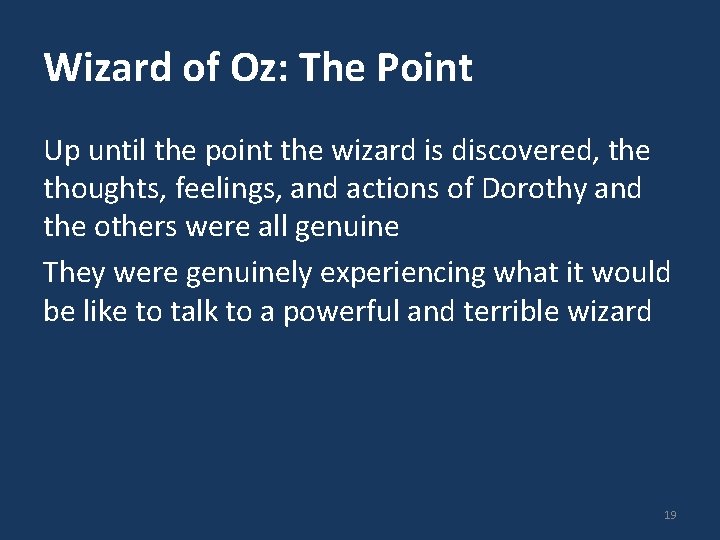 Wizard of Oz: The Point

Up until the point the wizard is discovered, the thoughts, feelings, and actions of Dorothy and the others were all genuine

They were genuinely experiencing what it would be like to talk to a powerful and terrible wizard

19